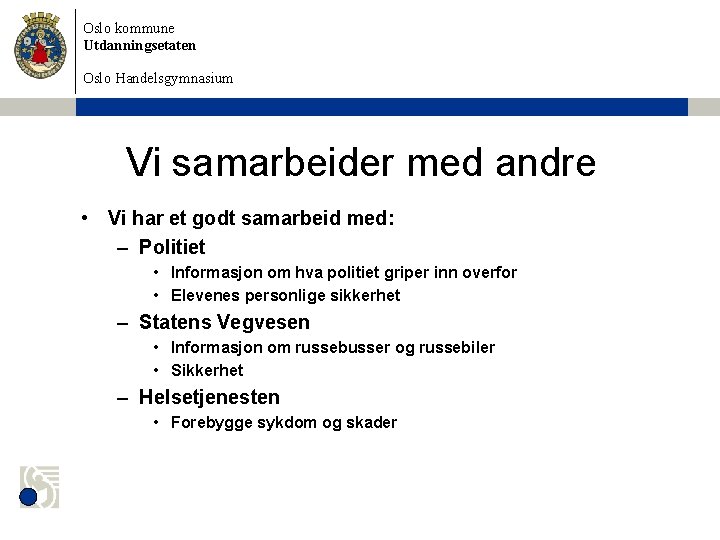 Oslo kommune
Utdanningsetaten

Oslo Handelsgymnasium

Vi samarbeider med andre

• Vi har et godt samarbeid med:
– Politiet
• Informasjon om hva politiet griper inn overfor
• Elevenes personlige sikkerhet
– Statens Vegvesen
• Informasjon om russebusser og russebiler
• Sikkerhet
– Helsetjenesten
• Forebygge sykdom og skader